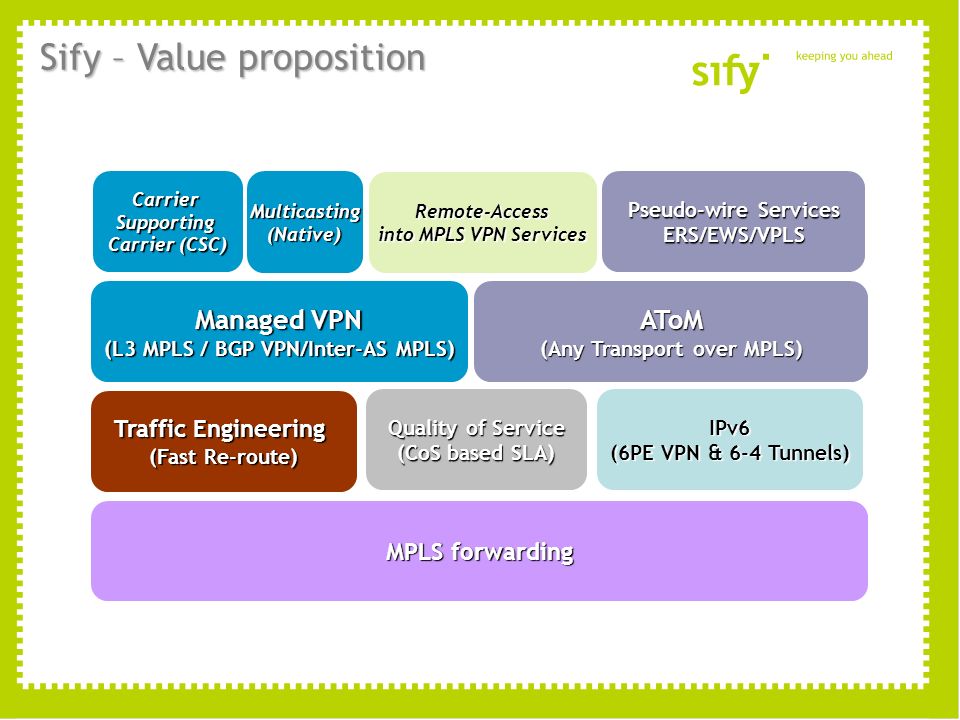 Sify – Value proposition

sify

keeping you ahead

Carrier Supporting Carrier (CSC)

Multicasting (Native)

Remote-Access into MPLS VPN Services

Pseudo-wire Services ERS/EWS/VPLS

Managed VPN
(L3 MPLS / BGP VPN/Inter-AS MPLS)

AToM
(Any Transport over MPLS)

Traffic Engineering
(Fast Re-route)

Quality of Service
(CoS based SLA)

IPv6
(6PE VPN & 6-4 Tunnels)

MPLS forwarding